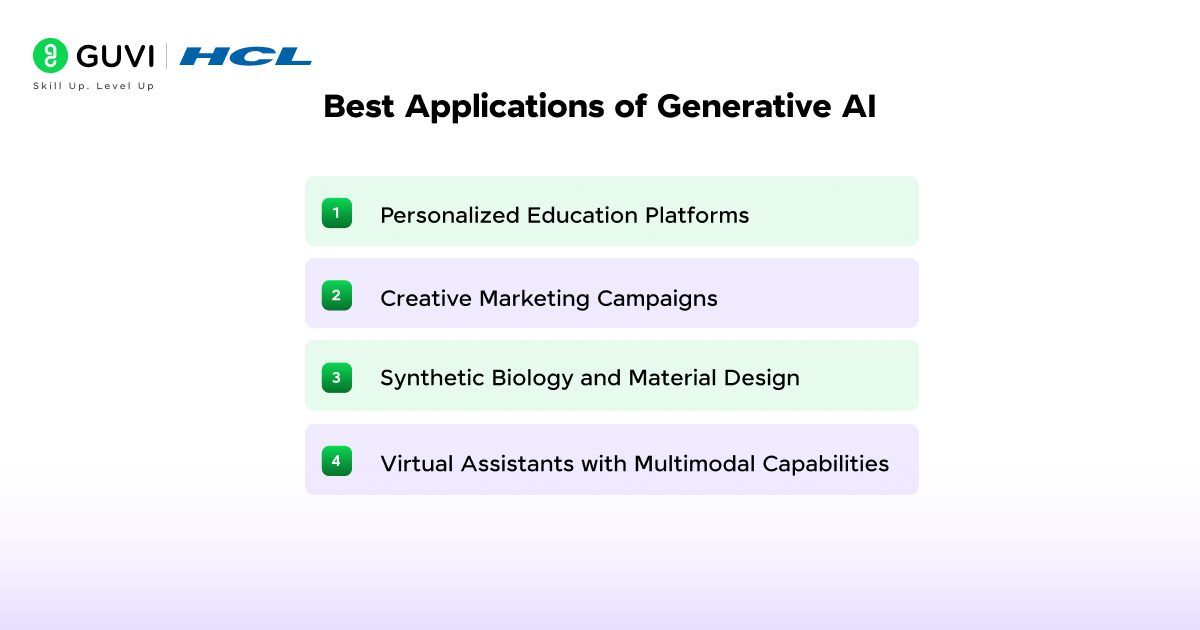 GUVI | HCL
Skill Up. Level Up

Best Applications of Generative AI

1 Personalized Education Platforms

2 Creative Marketing Campaigns

3 Synthetic Biology and Material Design

4 Virtual Assistants with Multimodal Capabilities